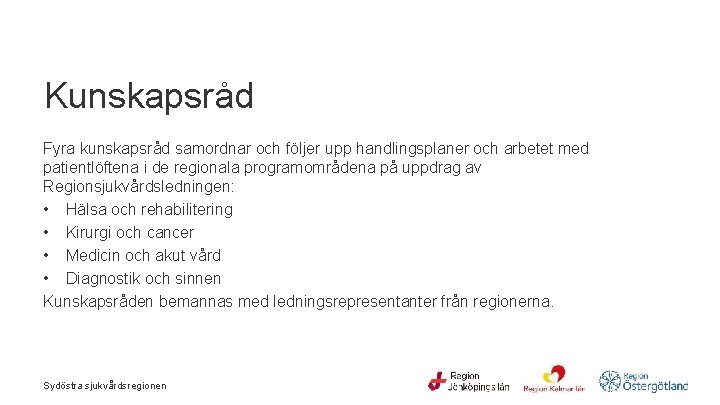 Kunskapsråd

Fyra kunskapsråd samordnar och följer upp handlingsplaner och arbetet med patientlöftena i de regionala programområdena på uppdrag av Regionsjukvårdsledningen:

• Hälsa och rehabilitering
• Kirurgi och cancer
• Medicin och akut vård
• Diagnostik och sinnen

Kunskapsråden bemannas med ledningsrepresentanter från regionerna.

Sydöstra sjukvårdsregionen

Region Jönköpings län

Region Kalmar län

Region Östergötland